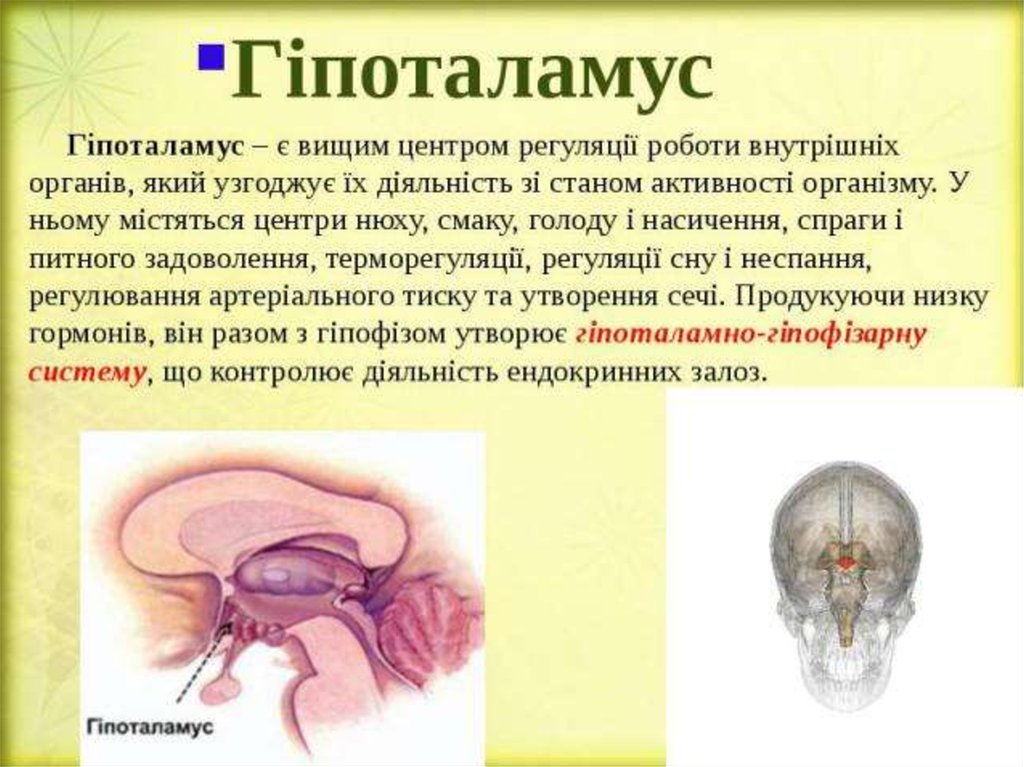 Гіпоталамус

Гіпоталамус – є вищим центром регуляції роботи внутрішніх органів, який узгоджує їх діяльність зі станом активності організму. У ньому містяться центри нюху, смаку, голоду і насичення, спраги і питного задоволення, терморегуляції, регуляції сну і неспання, регулювання артеріального тиску та утворення сечі. Продукуючи низку гормонів, він разом з гіпофізом утворює гіпоталамно-гіпофізарну систему, що контролює діяльність ендокринних залоз.

Гіпоталамус